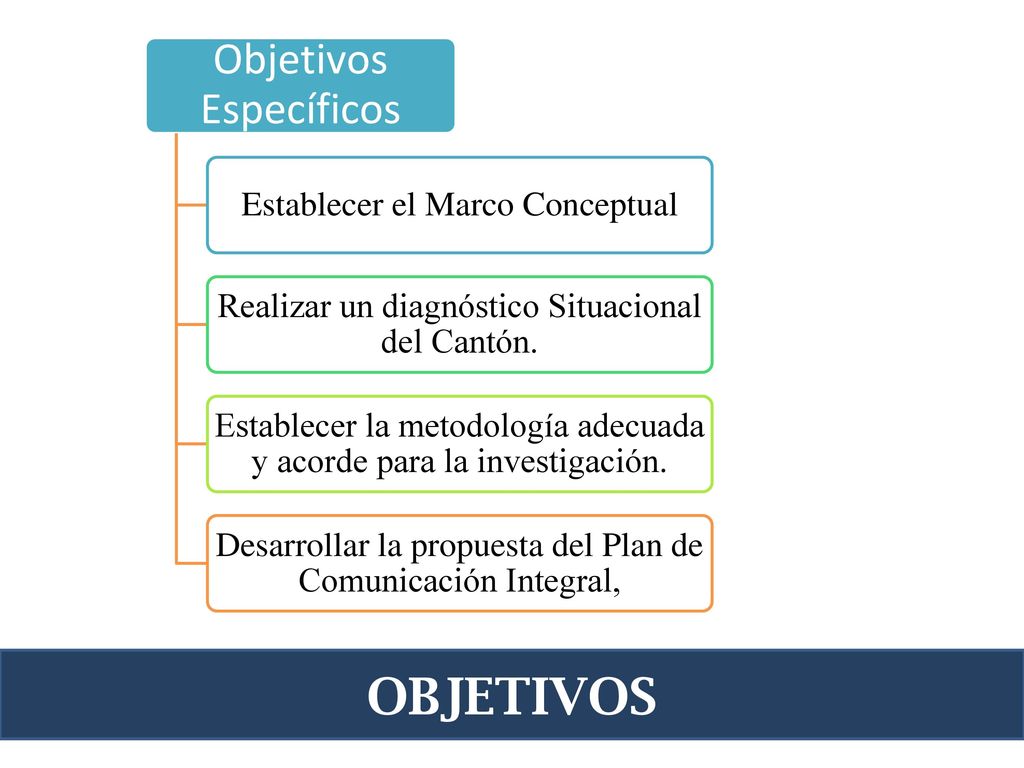 Objetivos Específicos

Establecer el Marco Conceptual

Realizar un diagnóstico Situacional del Cantón.

Establecer la metodología adecuada y acorde para la investigación.

Desarrollar la propuesta del Plan de Comunicación Integral,

OBJETIVOS